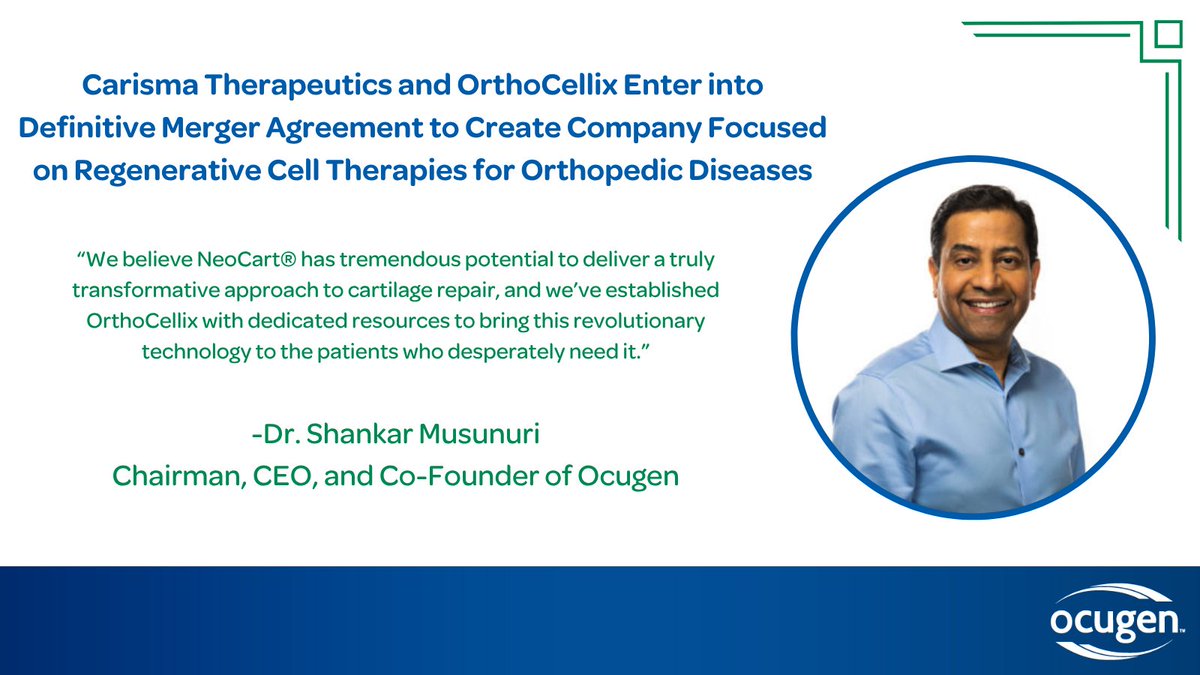 Carisma Therapeutics and OrthoCellix Enter into Definitive Merger Agreement to Create Company Focused on Regenerative Cell Therapies for Orthopedic Diseases

“We believe NeoCart® has tremendous potential to deliver a truly transformative approach to cartilage repair, and we’ve established OrthoCellix with dedicated resources to bring this revolutionary technology to the patients who desperately need it.”

-Dr. Shankar Musunuri
Chairman, CEO, and Co-Founder of Ocugen

ocugen™